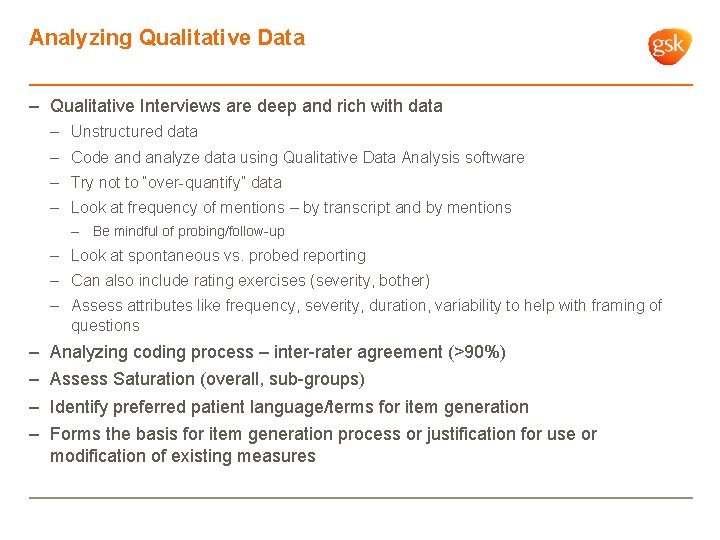 Analyzing Qualitative Data

gsk

– Qualitative Interviews are deep and rich with data
 – Unstructured data
 – Code and analyze data using Qualitative Data Analysis software
 – Try not to "over-quantify" data
 – Look at frequency of mentions – by transcript and by mentions
  – Be mindful of probing/follow-up
 – Look at spontaneous vs. probed reporting
 – Can also include rating exercises (severity, bother)
 – Assess attributes like frequency, severity, duration, variability to help with framing of questions
– Analyzing coding process – inter-rater agreement (>90%)
– Assess Saturation (overall, sub-groups)
– Identify preferred patient language/terms for item generation
– Forms the basis for item generation process or justification for use or modification of existing measures